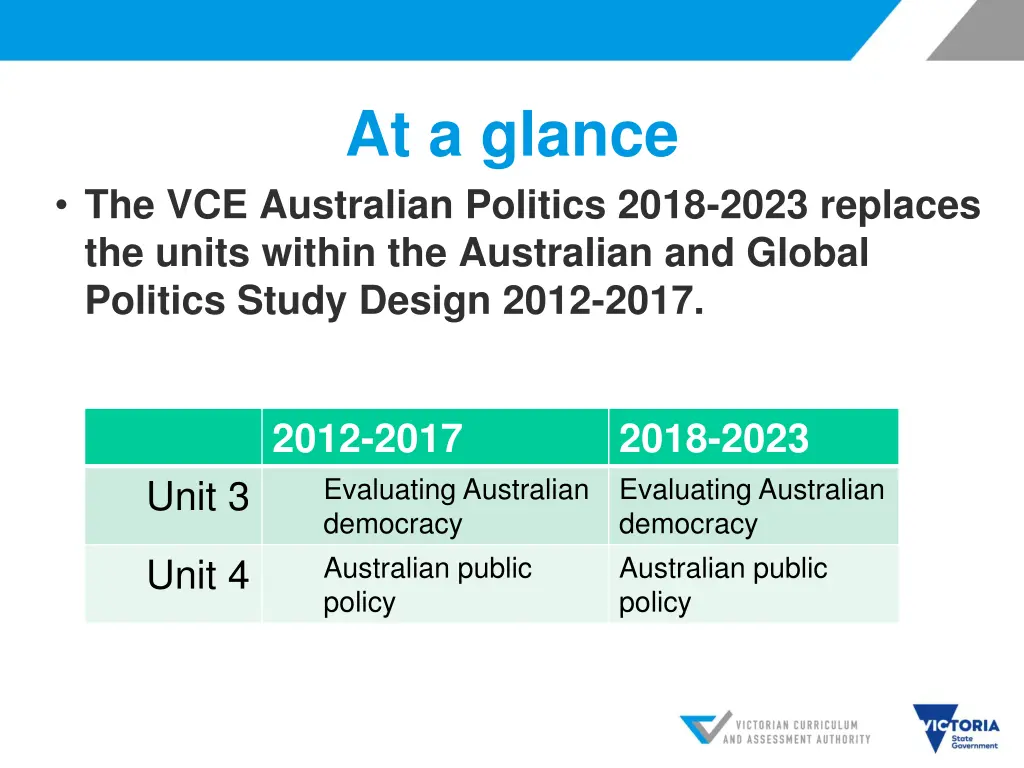 At a glance

• The VCE Australian Politics 2018-2023 replaces the units within the Australian and Global Politics Study Design 2012-2017.

| | 2012-2017 | 2018-2023 |
|---|---|---|
| Unit 3 | Evaluating Australian democracy | Evaluating Australian democracy |
| Unit 4 | Australian public policy | Australian public policy |

VICTORIAN CURRICULUM AND ASSESSMENT AUTHORITY

VICTORIA State Government